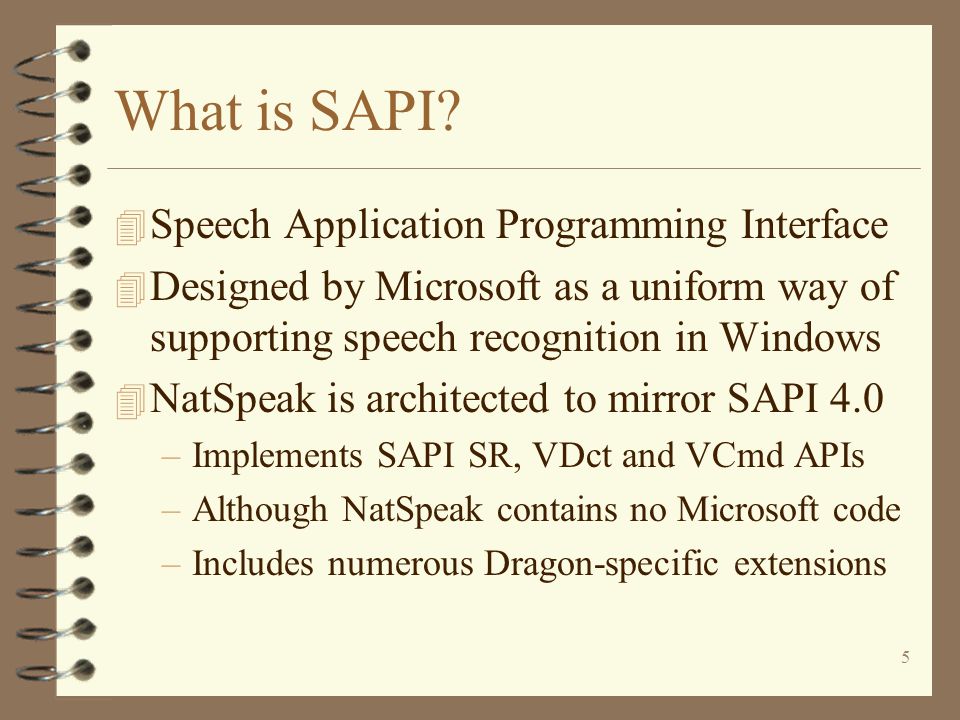 What is SAPI?

Speech Application Programming Interface

Designed by Microsoft as a uniform way of supporting speech recognition in Windows

NatSpeak is architected to mirror SAPI 4.0

– Implements SAPI SR, VDct and VCmd APIs

– Although NatSpeak contains no Microsoft code

– Includes numerous Dragon-specific extensions

5